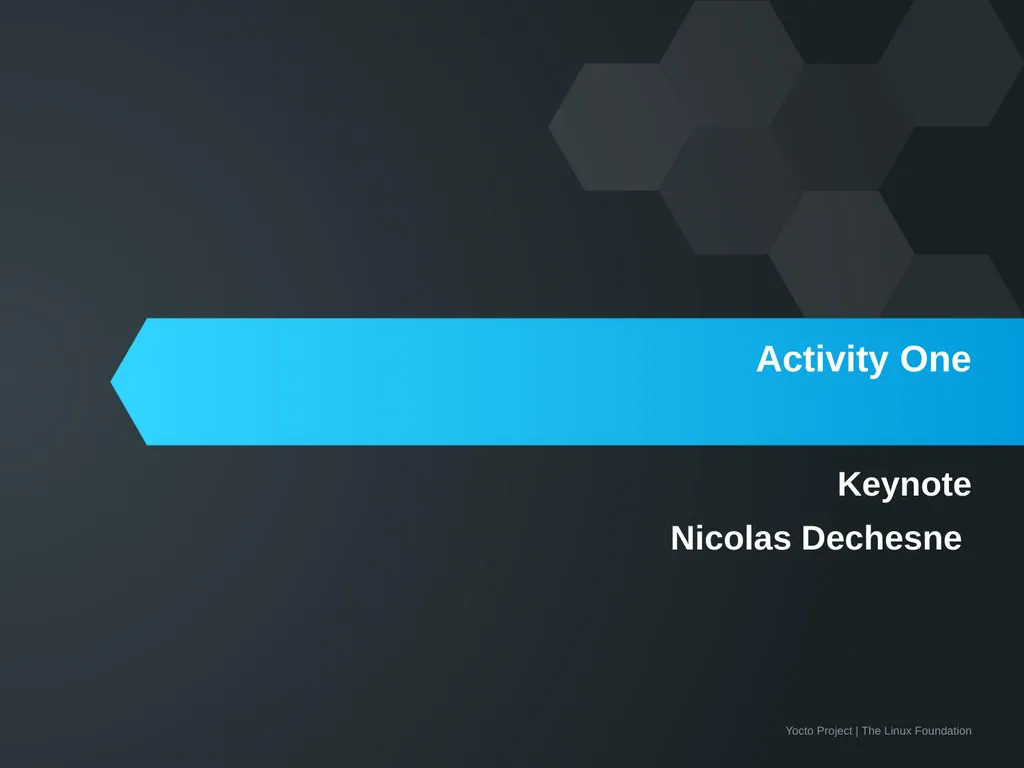 Activity One

Keynote

Nicolas Dechesne

Yocto Project | The Linux Foundation